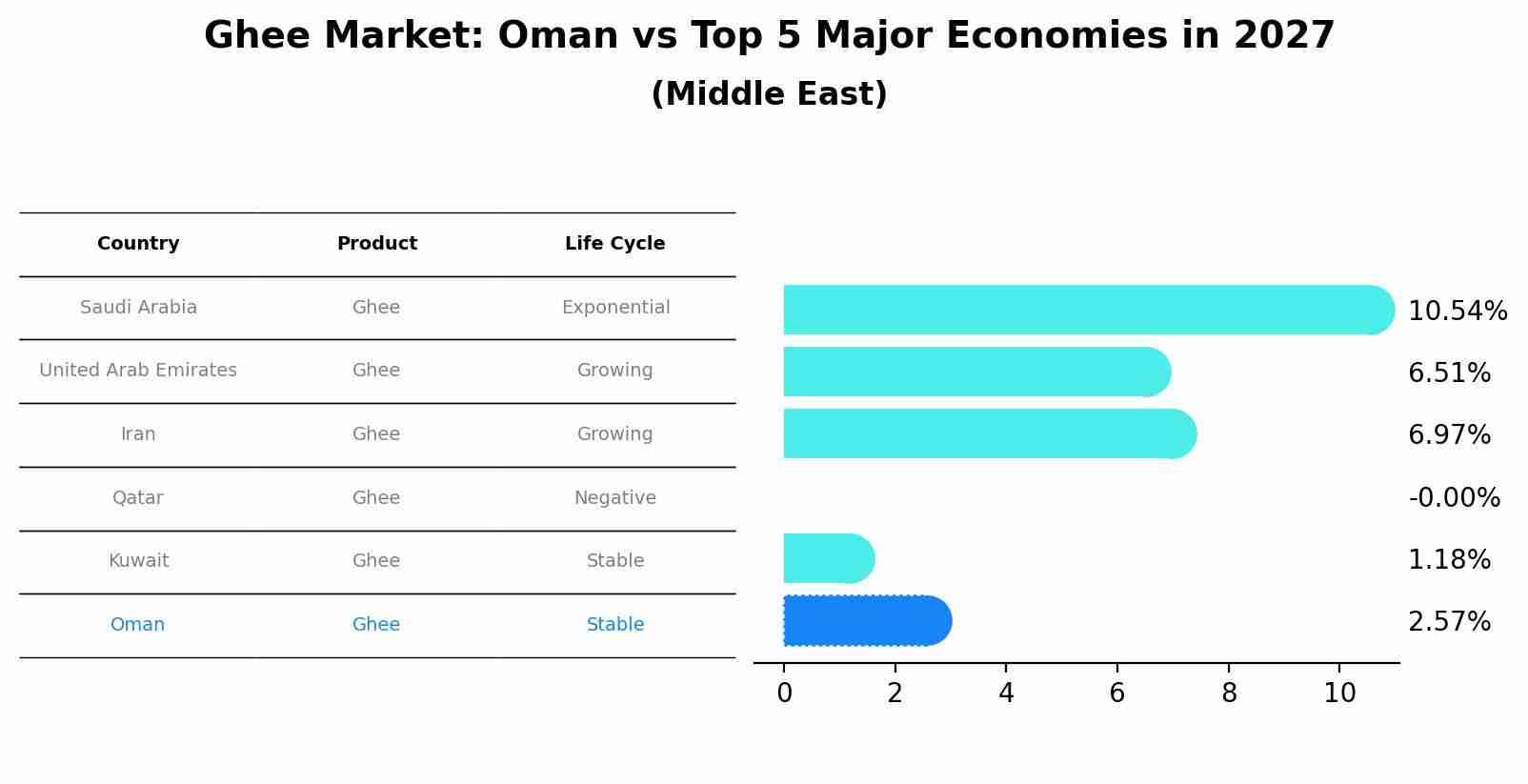 Ghee Market: Oman vs Top 5 Major Economies in 2027
(Middle East)

| Country | Product | Life Cycle |
|---|---|---|
| Saudi Arabia | Ghee | Exponential |
| United Arab Emirates | Ghee | Growing |
| Iran | Ghee | Growing |
| Qatar | Ghee | Negative |
| Kuwait | Ghee | Stable |
| Oman | Ghee | Stable |

10.54%
6.51%
6.97%
-0.00%
1.18%
2.57%

0 2 4 6 8 10